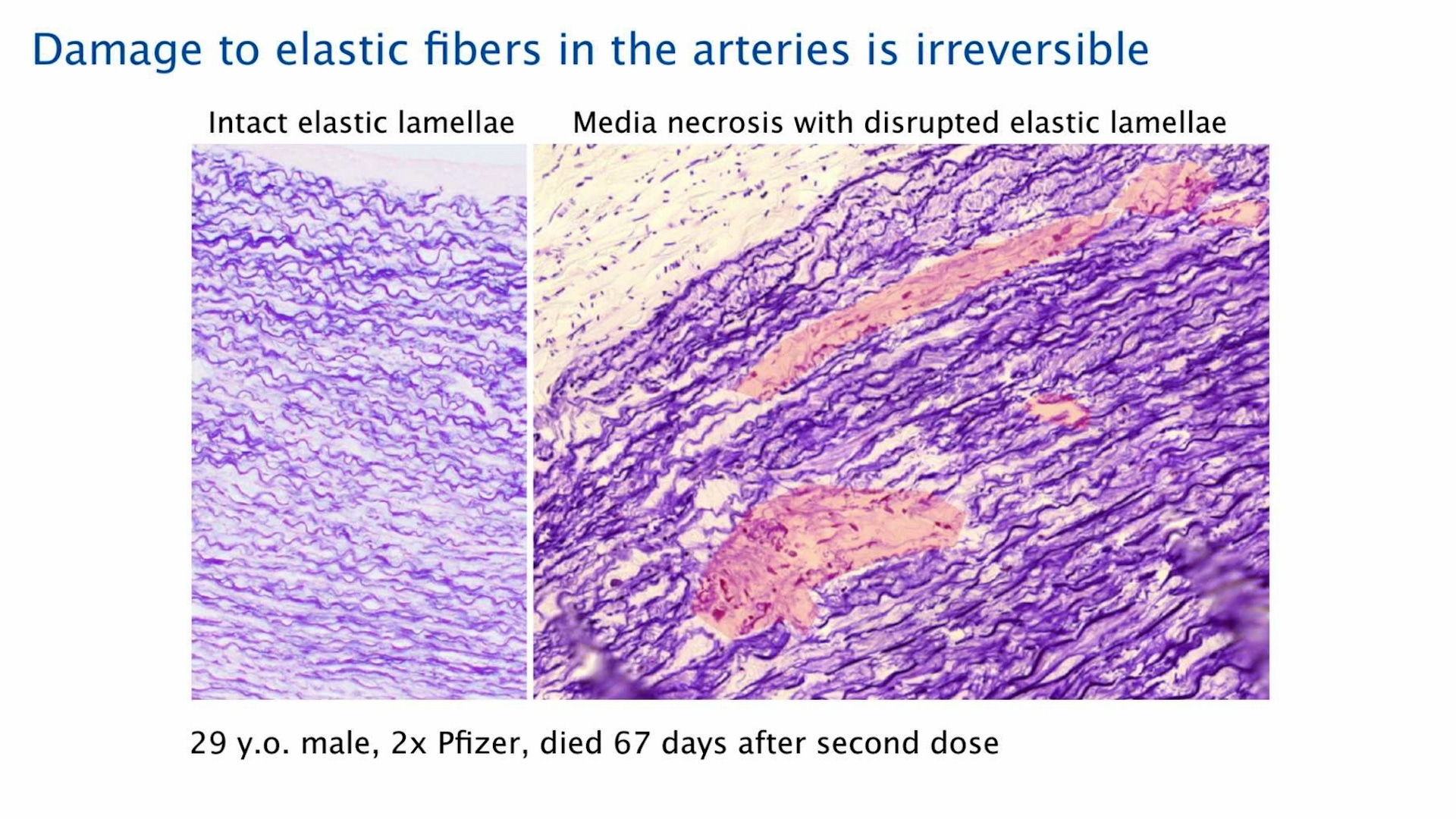 Damage to elastic fibers in the arteries is irreversible

Intact elastic lamellae

Media necrosis with disrupted elastic lamellae

29 y.o. male, 2x Pfizer, died 67 days after second dose